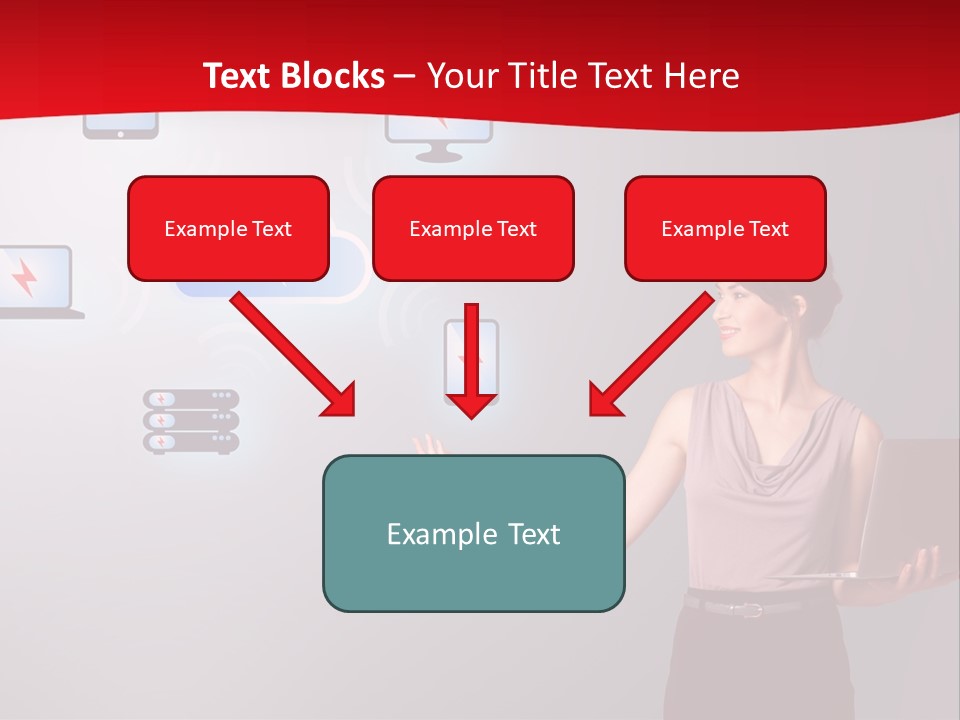 Text Blocks – Your Title Text Here

Example Text

Example Text

Example Text

Example Text